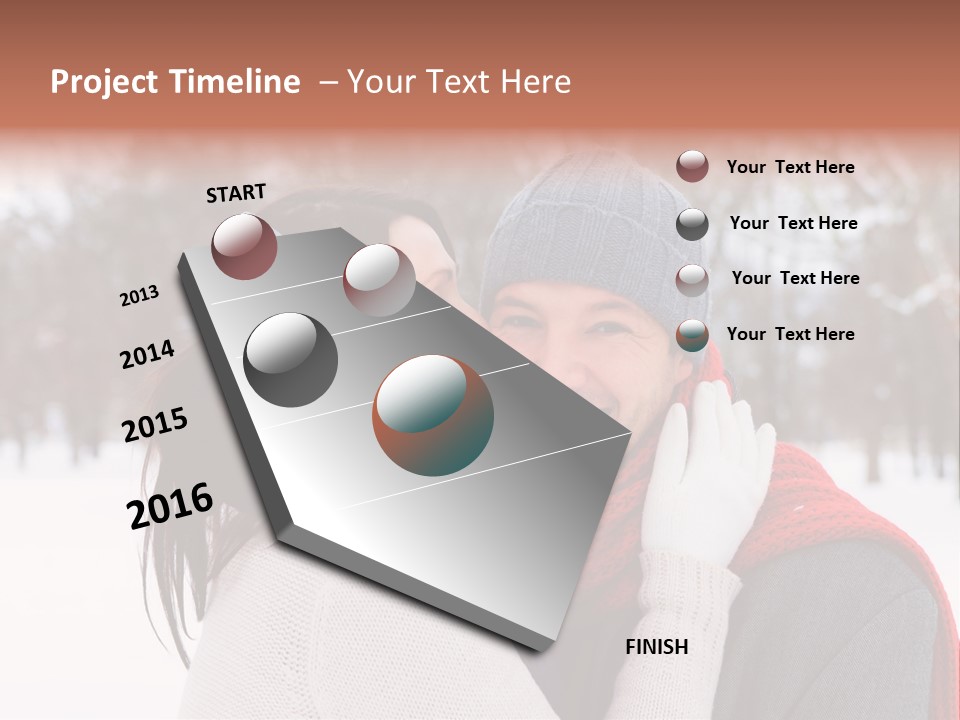 Project Timeline – Your Text Here

START

2013

2014

2015

2016

FINISH

Your Text Here

Your Text Here

Your Text Here

Your Text Here